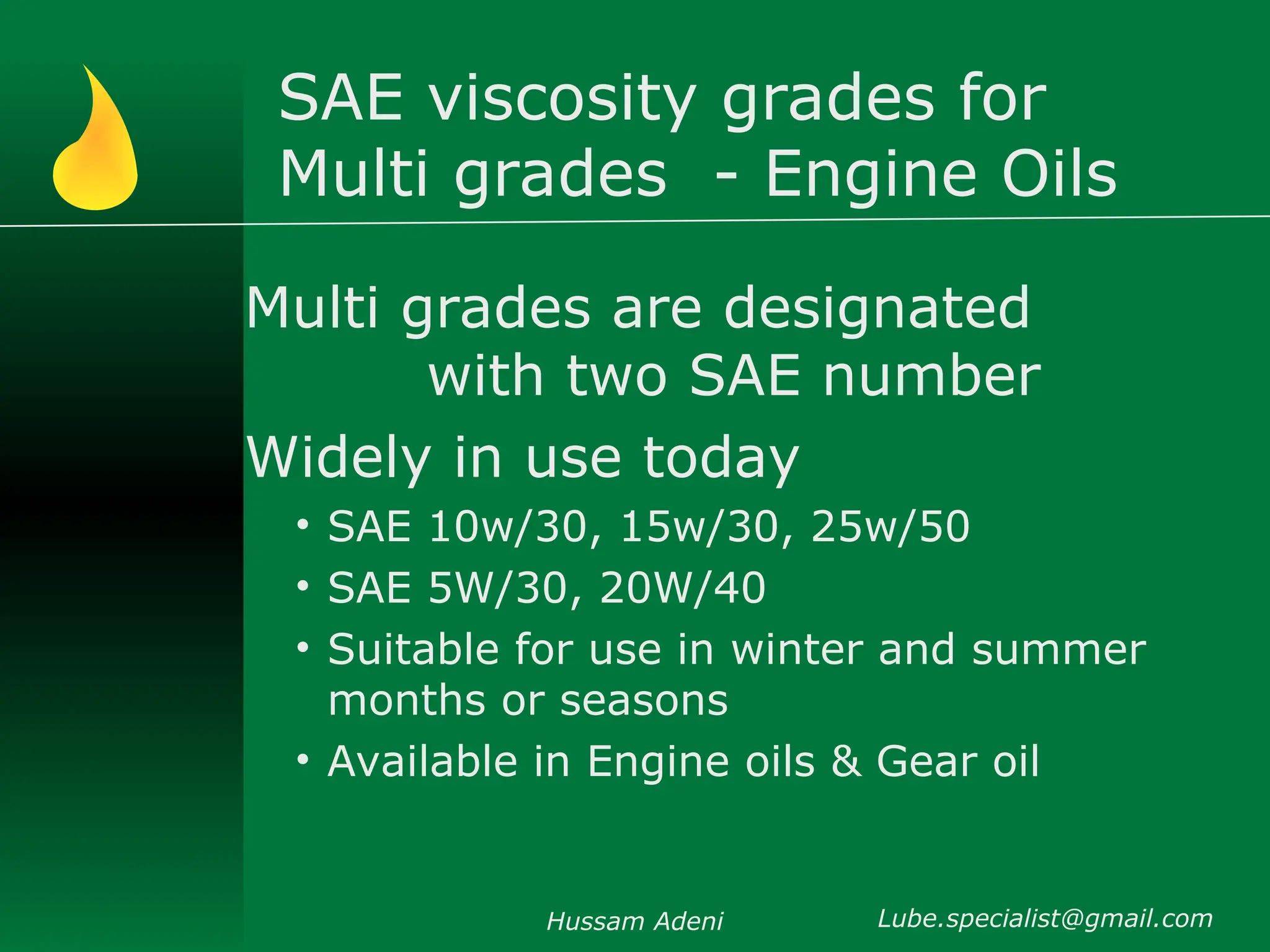 SAE viscosity grades for Multi grades - Engine Oils

Multi grades are designated with two SAE number

Widely in use today

• SAE 10w/30, 15w/30, 25w/50
• SAE 5W/30, 20W/40
• Suitable for use in winter and summer months or seasons
• Available in Engine oils & Gear oil

Hussam Adeni

Lube.specialist@gmail.com